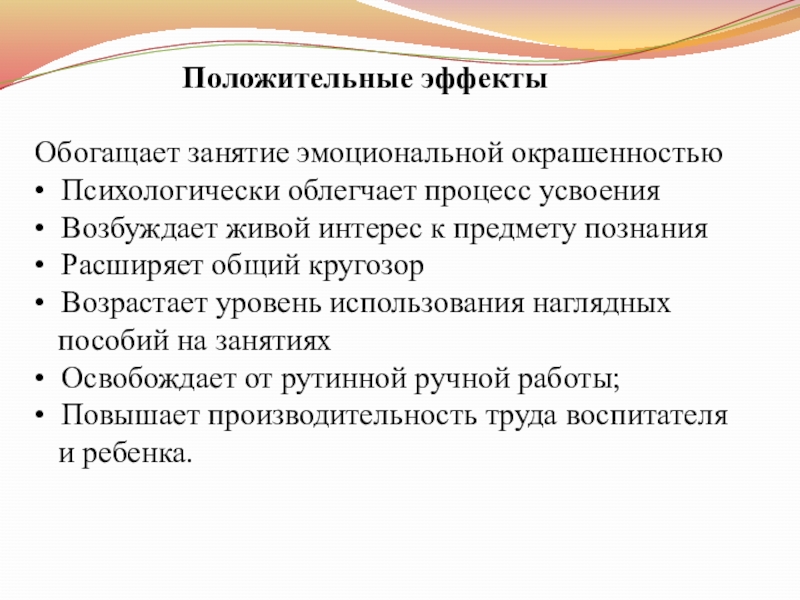 Положительные эффекты

Обогащает занятие эмоциональной окрашенностью
• Психологически облегчает процесс усвоения
• Возбуждает живой интерес к предмету познания
• Расширяет общий кругозор
• Возрастает уровень использования наглядных пособий на занятиях
• Освобождает от рутинной ручной работы;
• Повышает производительность труда воспитателя и ребенка.